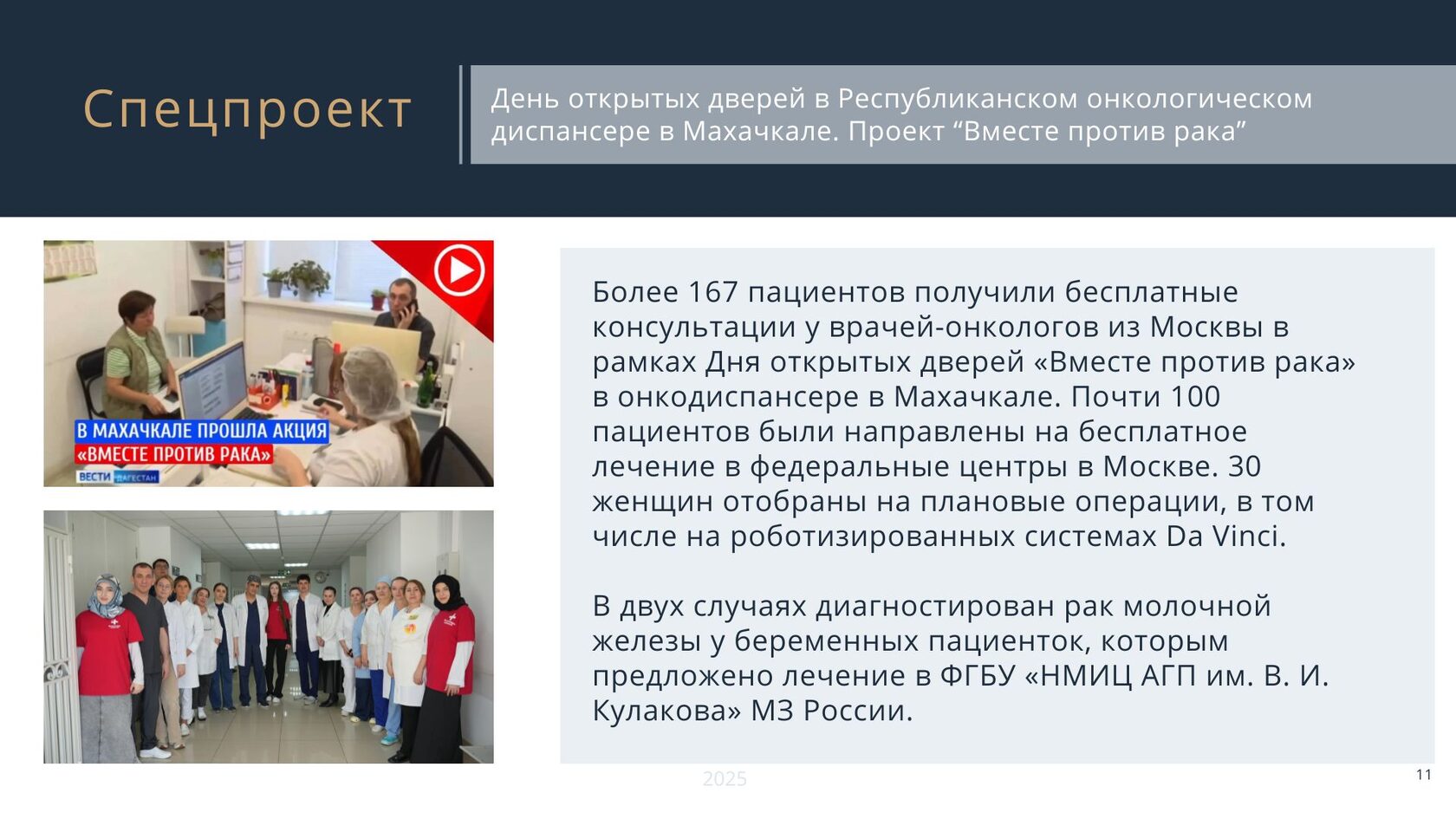 Спецпроект

День открытых дверей в Республиканском онкологическом диспансере в Махачкале. Проект “Вместе против рака”

В МАХАЧКАЛЕ ПРОШЛА АКЦИЯ
«ВМЕСТЕ ПРОТИВ РАКА»
ВЕСТИ ДАГЕСТАН

Более 167 пациентов получили бесплатные консультации у врачей-онкологов из Москвы в рамках Дня открытых дверей «Вместе против рака» в онкодиспансере в Махачкале. Почти 100 пациентов были направлены на бесплатное лечение в федеральные центры в Москве. 30 женщин отобраны на плановые операции, в том числе на роботизированных системах Da Vinci.

В двух случаях диагностирован рак молочной железы у беременных пациенток, которым предложено лечение в ФГБУ «НМИЦ АГП им. В. И. Кулакова» МЗ России.

2025

11